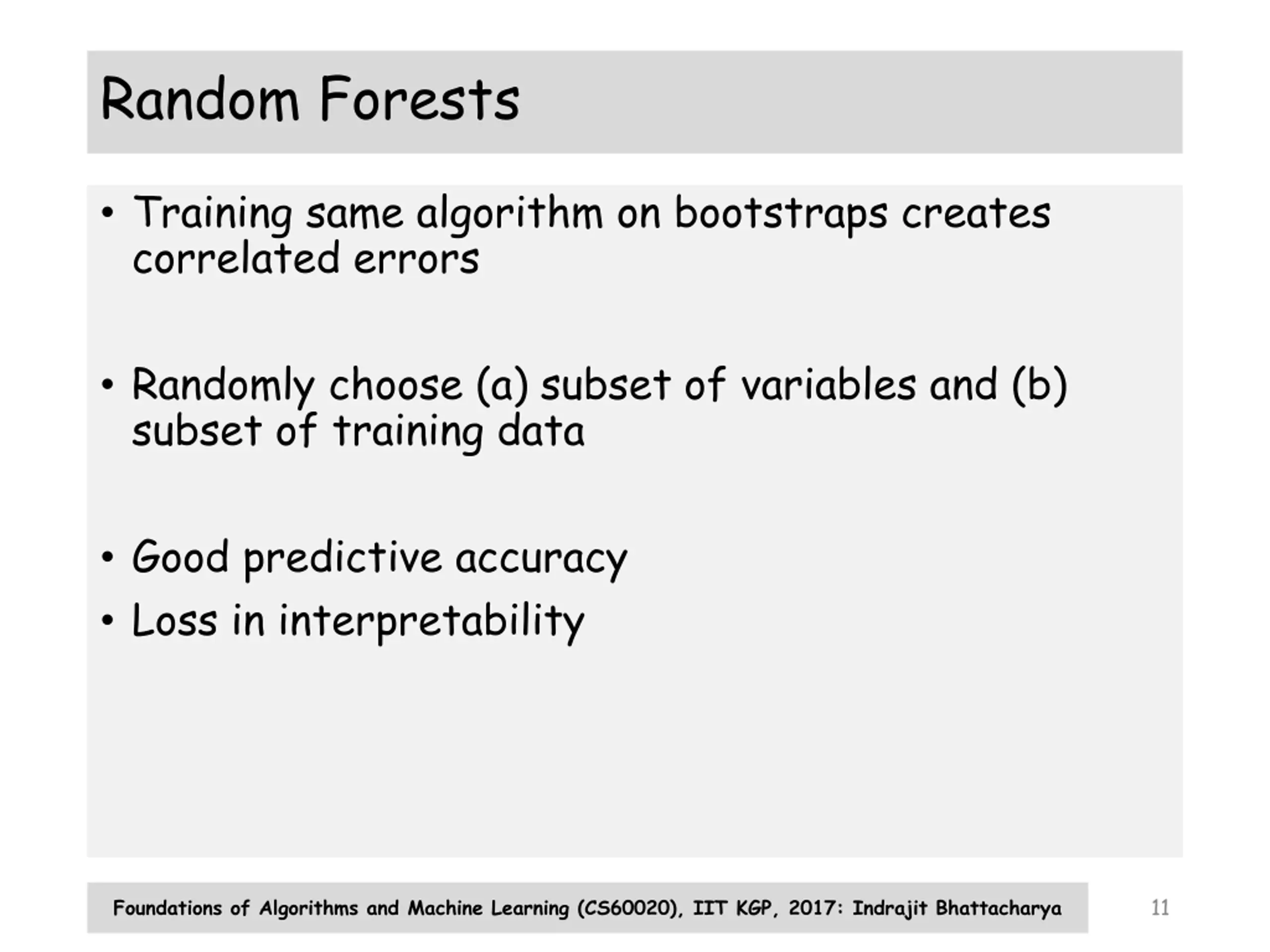 Random Forests

• Training same algorithm on bootstraps creates correlated errors

• Randomly choose (a) subset of variables and (b) subset of training data

• Good predictive accuracy
• Loss in interpretability

Foundations of Algorithms and Machine Learning (CS60020), IIT KGP, 2017: Indrajit Bhattacharya

11